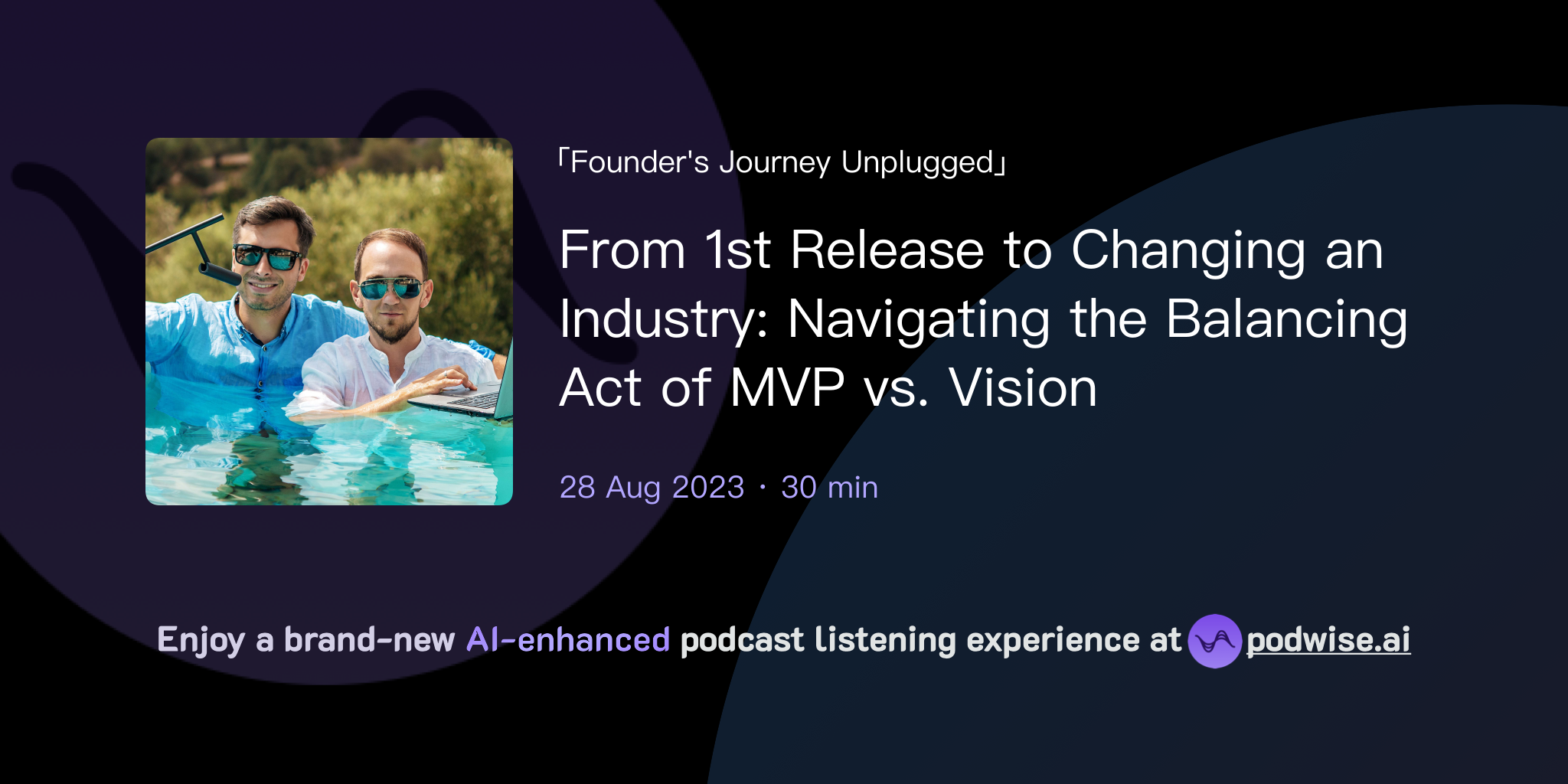 「Founder's Journey Unplugged」

From 1st Release to Changing an Industry: Navigating the Balancing Act of MVP vs. Vision

28 Aug 2023 · 30 min

Enjoy a brand-new AI-enhanced podcast listening experience at podwise.ai